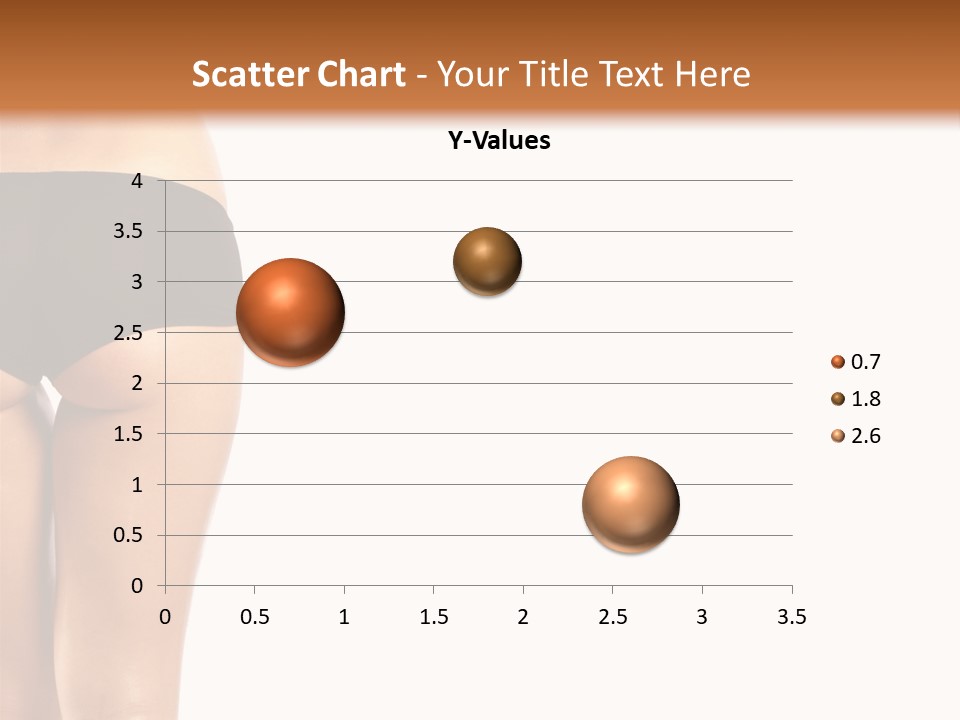 Scatter Chart - Your Title Text Here

Y-Values

4
3.5
3
2.5
2
1.5
1
0.5
0

0 0.5 1 1.5 2 2.5 3 3.5

0.7
1.8
2.6